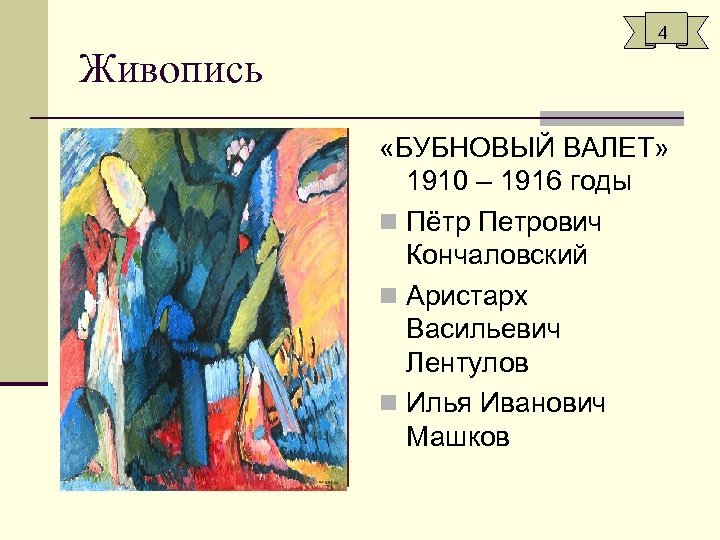 4

Живопись

«БУБНОВЫЙ ВАЛЕТ» 1910 – 1916 годы

Пётр Петрович Кончаловский

Аристарх Васильевич Лентулов

Илья Иванович Машков